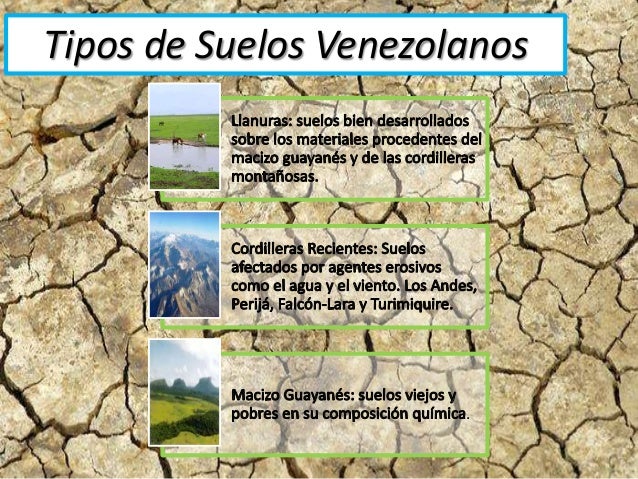 Tipos de Suelos Venezolanos

Llanuras: suelos bien desarrollados sobre los materiales procedentes del macizo guayanés y de las cordilleras montañosas.

Cordilleras Recientes: Suelos afectados por agentes erosivos como el agua y el viento. Los Andes, Perijá, Falcón-Lara y Turimiquire.

Macizo Guayanés: suelos viejos y pobres en su composición química.